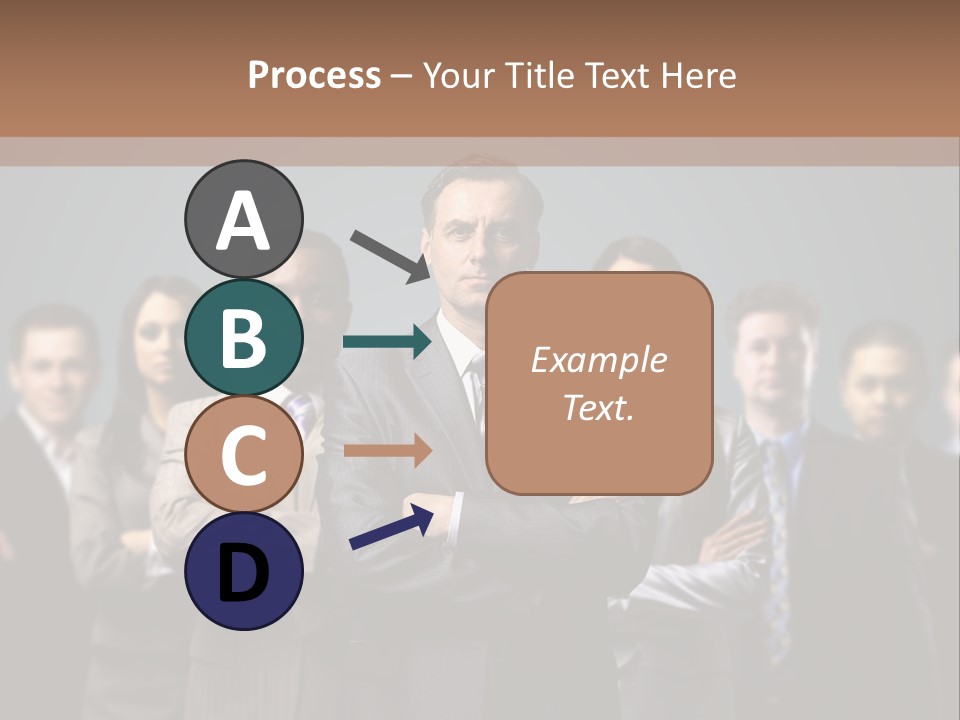 Process – Your Title Text Here

A

B

C

D

Example Text.